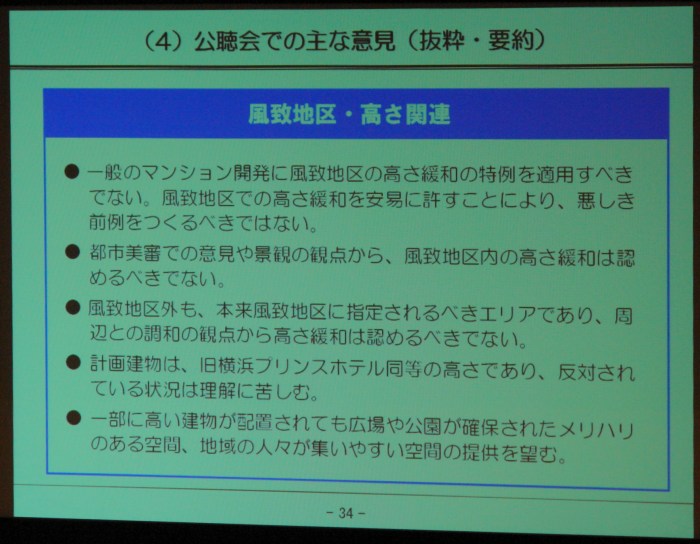 （4）公聴会での主な意見（抜粋・要約）

風致地区・高さ関連

● 一般のマンション開発に風致地区の高さ緩和の特例を適用すべきでない。風致地区での高さ緩和を安易に許すことにより、悪しき前例をつくるべきではない。

● 都市美審での意見や景観の観点から、風致地区内の高さ緩和は認めるべきでない。

● 風致地区外も、本来風致地区に指定されるべきエリアであり、周辺との調和の観点から高さ緩和は認めるべきでない。

● 計画建物は、旧横浜プリンスホテル同等の高さであり、反対されている状況は理解に苦しむ。

● 一部に高い建物が配置されても広場や公園が確保されたメリハリのある空間、地域の人々が集いやすい空間の提供を望む。

- 34 -